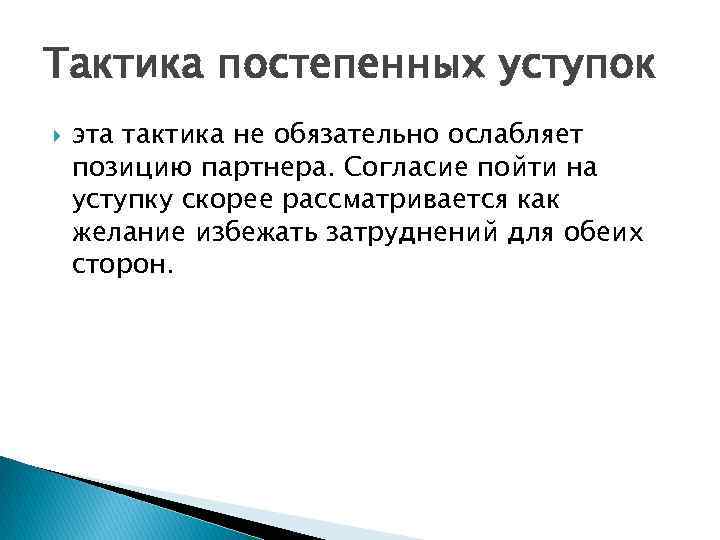 Тактика постепенных уступок

эта тактика не обязательно ослабляет позицию партнера. Согласие пойти на уступку скорее рассматривается как желание избежать затруднений для обеих сторон.